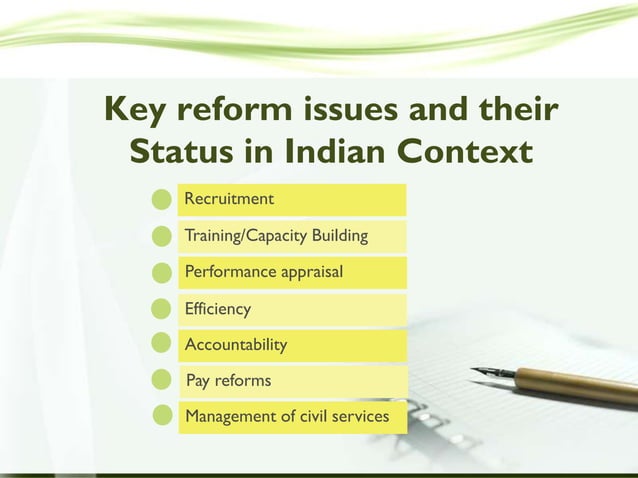 Key reform issues and their Status in Indian Context

Recruitment

Training/Capacity Building

Performance appraisal

Efficiency

Accountability

Pay reforms

Management of civil services